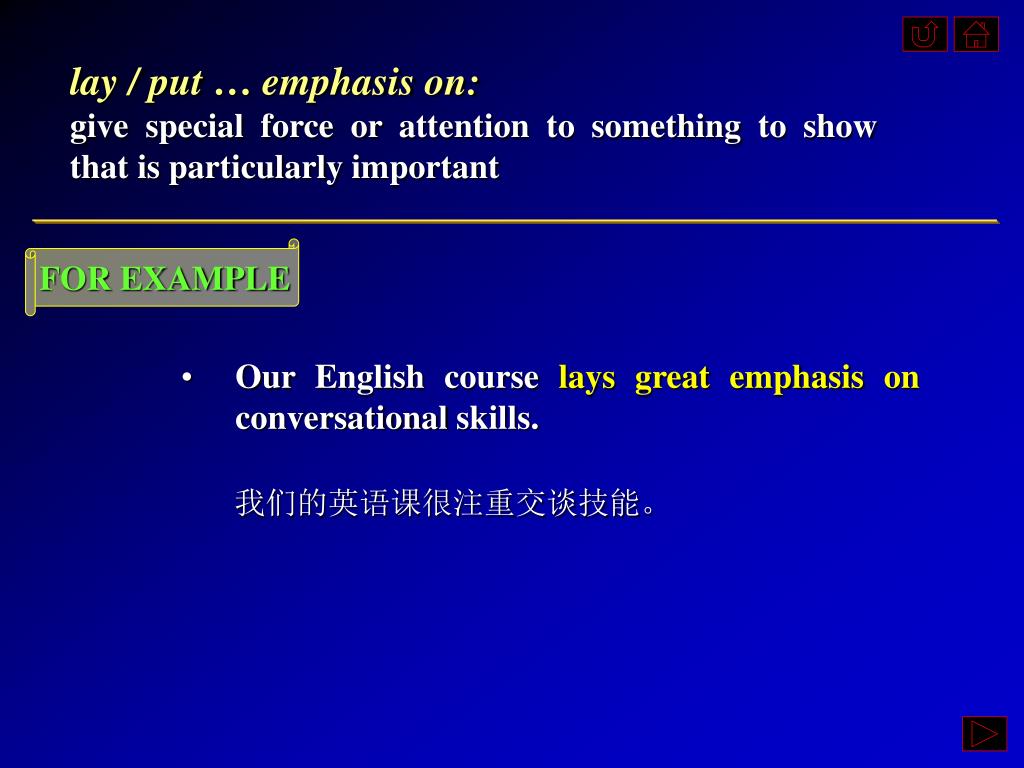 lay / put … emphasis on:
give special force or attention to something to show that is particularly important

FOR EXAMPLE

• Our English course lays great emphasis on conversational skills.

我们的英语课很注重交谈技能。